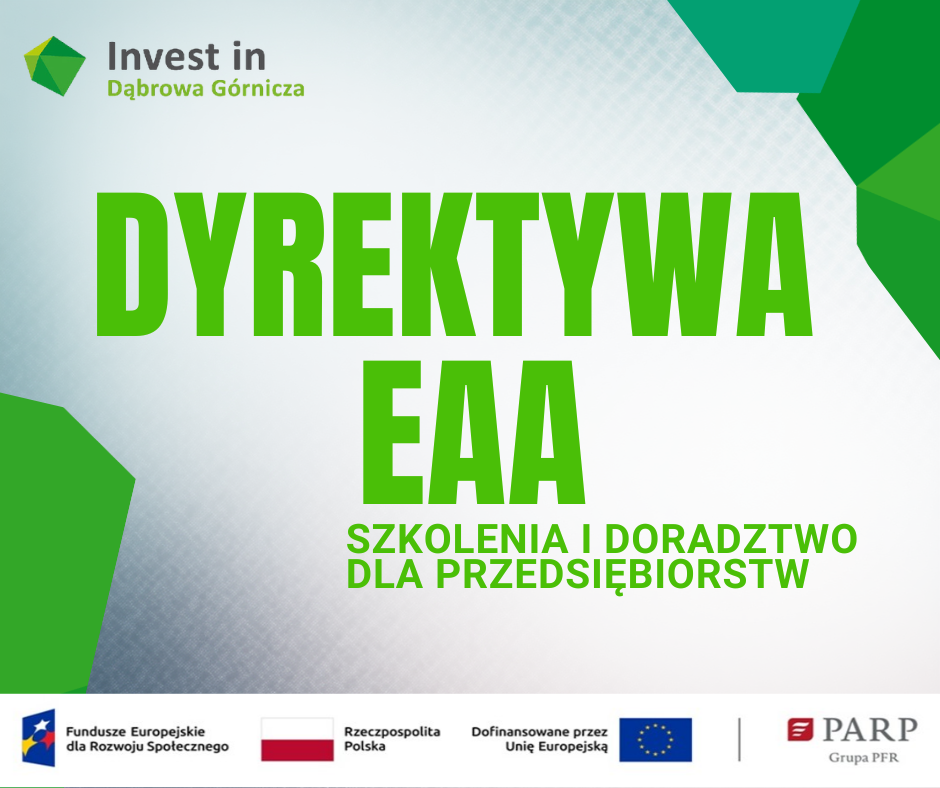 Invest in
Dąbrowa Górnicza

DYREKTYWA
EAA

SZKOLENIA I DORADZTWO
DLA PRZEDSIĘBIORSTW

Fundusze Europejskie
dla Rozwoju Społecznego

Rzeczpospolita
Polska

Dofinansowane przez
Unię Europejską

PARP
Grupa PFR